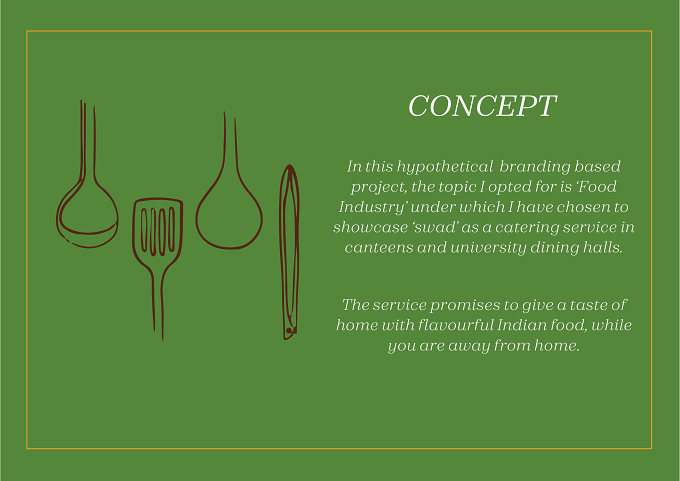 CONCEPT

In this hypothetical branding based project, the topic I opted for is 'Food Industry' under which I have chosen to showcase 'swad' as a catering service in canteens and university dining halls.

The service promises to give a taste of home with flavourful Indian food, while you are away from home.